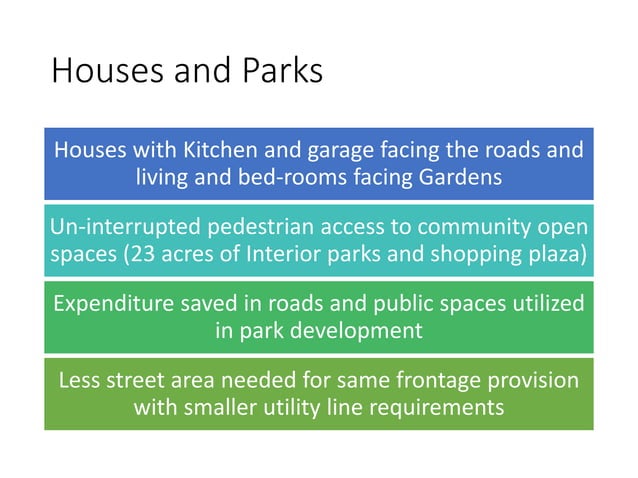 Houses and Parks

Houses with Kitchen and garage facing the roads and living and bed-rooms facing Gardens

Un-interrupted pedestrian access to community open spaces (23 acres of Interior parks and shopping plaza)

Expenditure saved in roads and public spaces utilized in park development

Less street area needed for same frontage provision with smaller utility line requirements